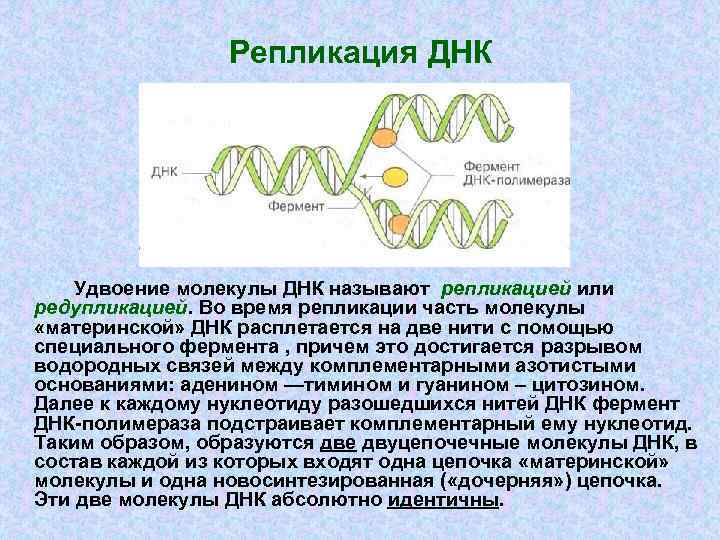 Репликация ДНК

ДНК

Фермент

Фермент ДНК-полимераза

Удвоение молекулы ДНК называют репликацией или редупликацией. Во время репликации часть молекулы «материнской» ДНК расплетается на две нити с помощью специального фермента , причем это достигается разрывом водородных связей между комплементарными азотистыми основаниями: аденином —тимином и гуанином – цитозином. Далее к каждому нуклеотиду разошедшихся нитей ДНК фермент ДНК-полимераза подстраивает комплементарный ему нуклеотид. Таким образом, образуются две двуцепочечные молекулы ДНК, в состав каждой из которых входят одна цепочка «материнской» молекулы и одна новосинтезированная («дочерняя») цепочка. Эти две молекулы ДНК абсолютно идентичны.